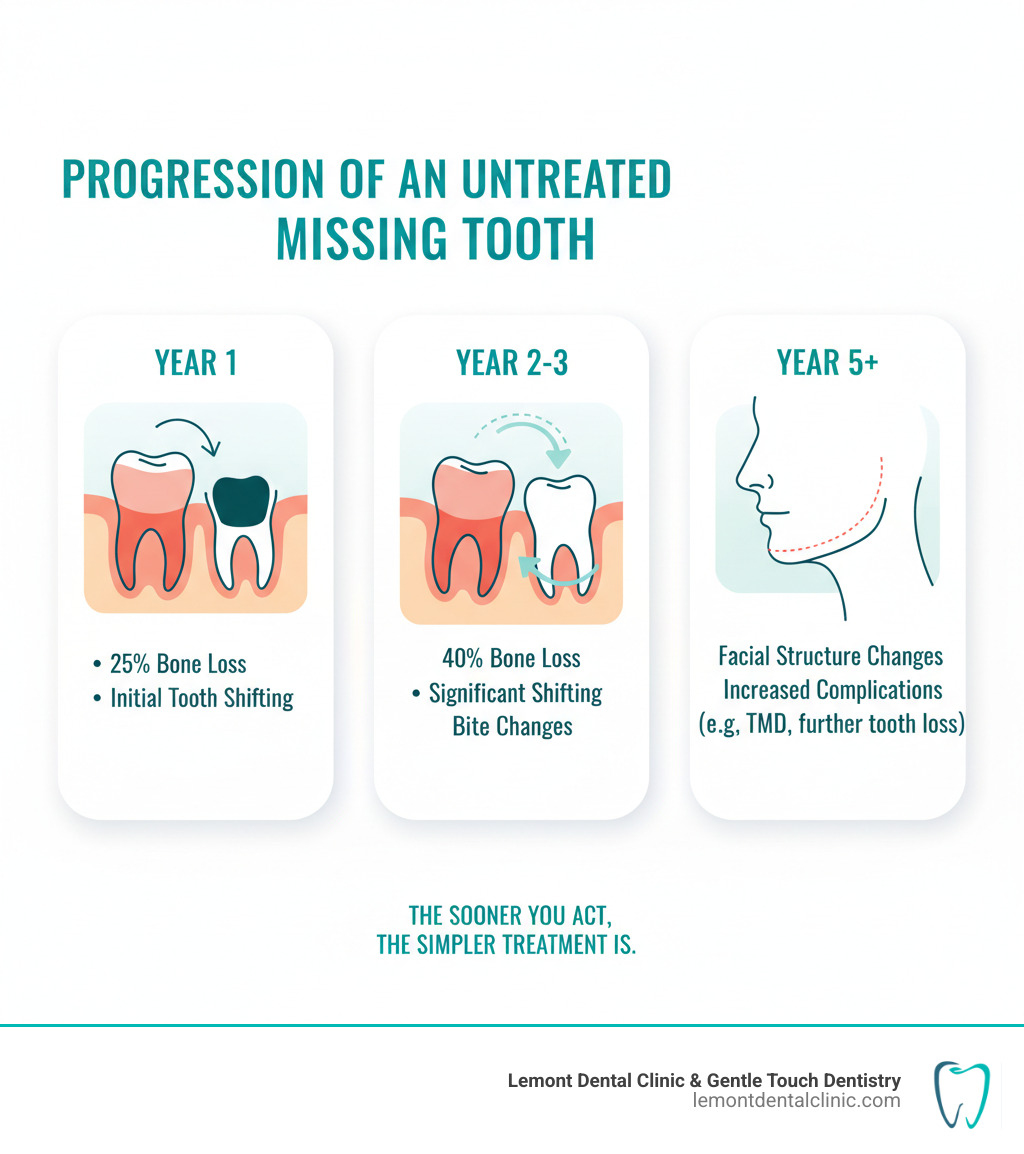 PROGRESSION OF AN UNTREATED MISSING TOOTH

YEAR 1

• 25% Bone Loss
• Initial Tooth Shifting

YEAR 2-3

40% Bone Loss
• Significant Shifting
Bite Changes

YEAR 5+

Facial Structure Changes
Increased Complications
(e.g, TMD, further tooth loss)

THE SOONER YOU ACT,
THE SIMPLER TREATMENT IS.

Lemont Dental Clinic & Gentle Touch Dentistry
lemontdentalclinic.com